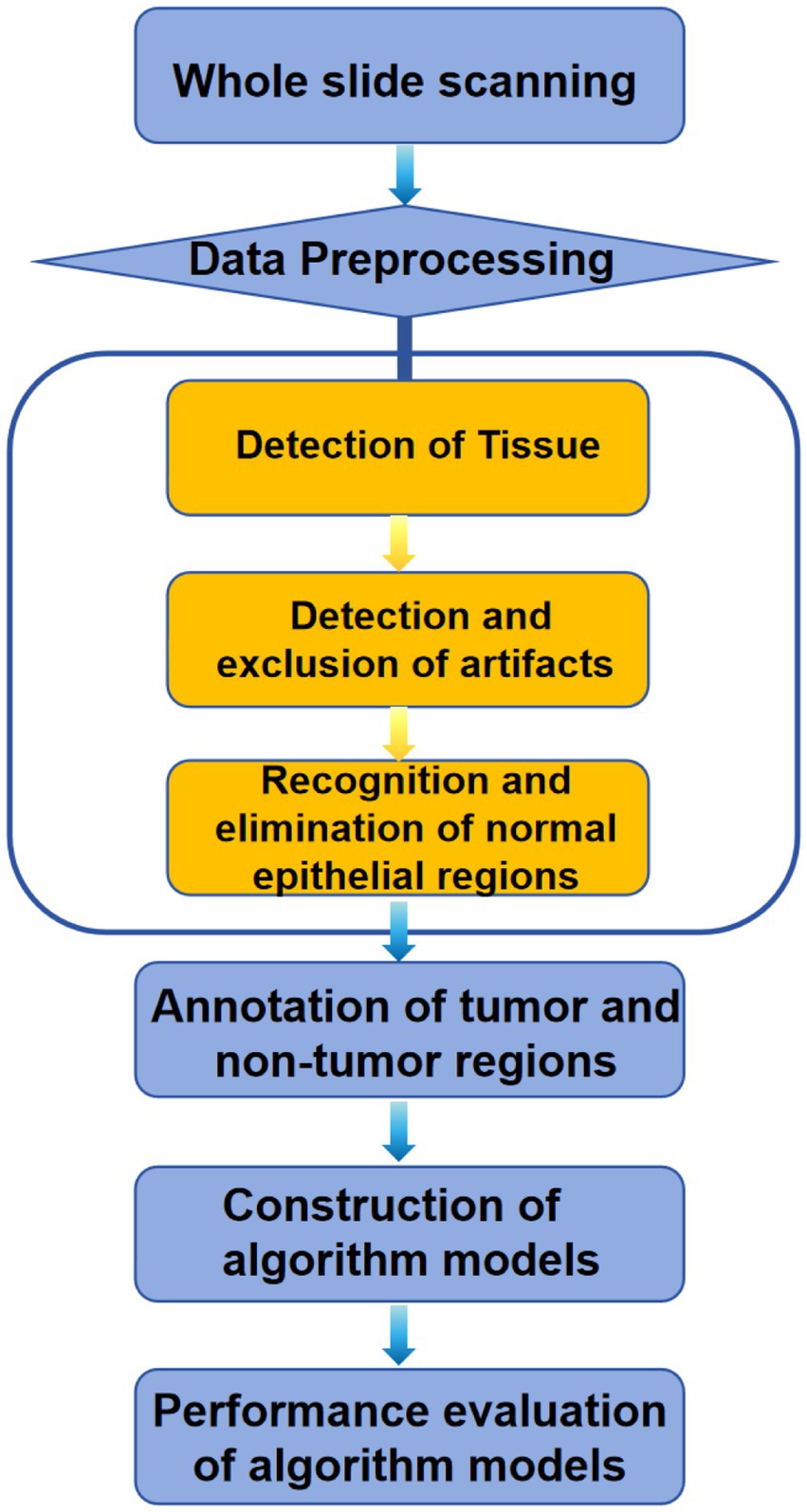 Whole slide scanning

Data Preprocessing

Detection of Tissue

Detection and exclusion of artifacts

Recognition and elimination of normal epithelial regions

Annotation of tumor and non-tumor regions

Construction of algorithm models

Performance evaluation of algorithm models